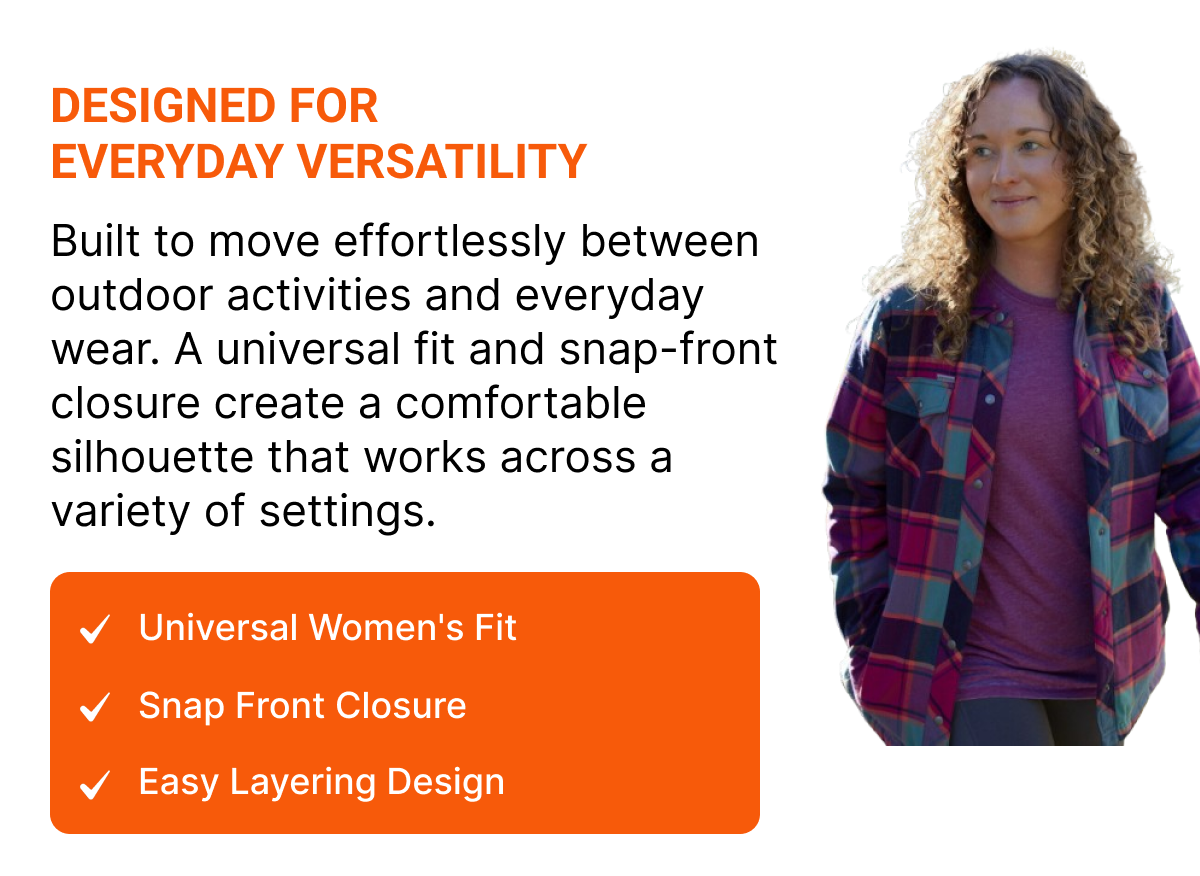 DESIGNED FOR
EVERYDAY VERSATILITY

Built to move effortlessly between outdoor activities and everyday wear. A universal fit and snap-front closure create a comfortable silhouette that works across a variety of settings.

✓ Universal Women's Fit
✓ Snap Front Closure
✓ Easy Layering Design